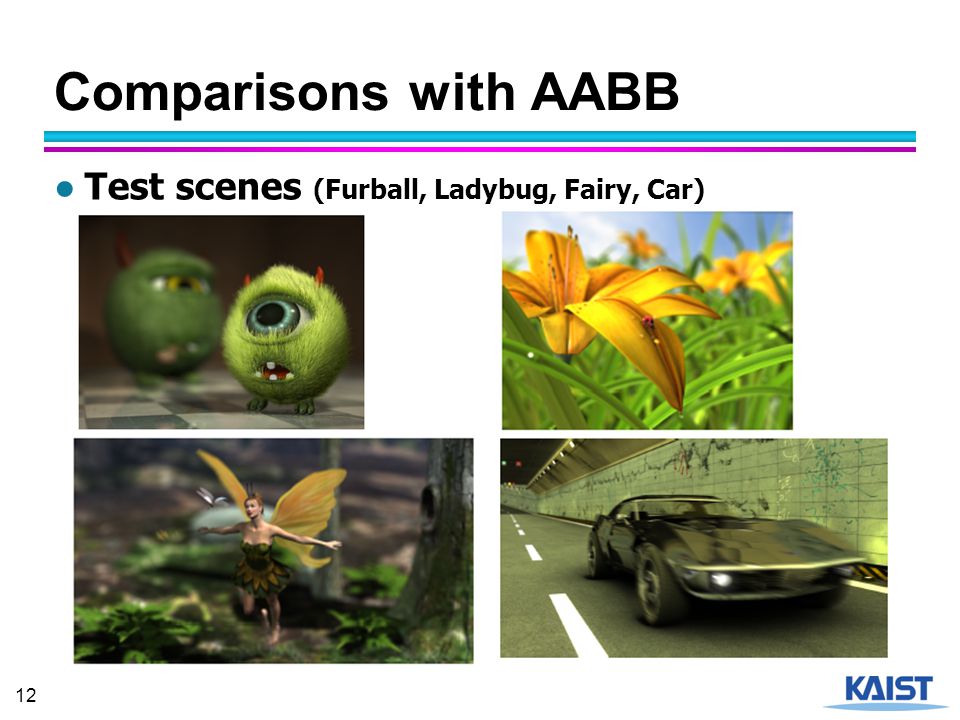 Comparisons with AABB

● Test scenes (Furball, Ladybug, Fairy, Car)

12

KAIST